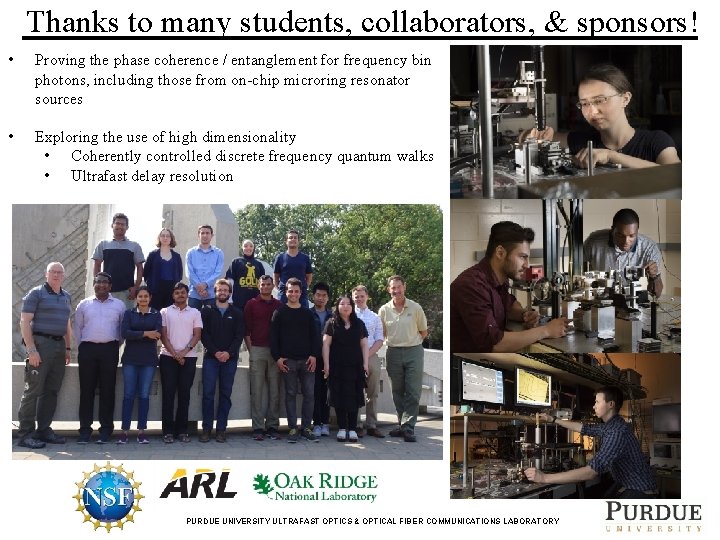 Thanks to many students, collaborators, & sponsors!

• Proving the phase coherence / entanglement for frequency bin photons, including those from on-chip microring resonator sources

• Exploring the use of high dimensionality
  • Coherently controlled discrete frequency quantum walks
  • Ultrafast delay resolution

NSF

ARL

OAK RIDGE National Laboratory

PURDUE UNIVERSITY ULTRAFAST OPTICS & OPTICAL FIBER COMMUNICATIONS LABORATORY

PURDUE UNIVERSITY